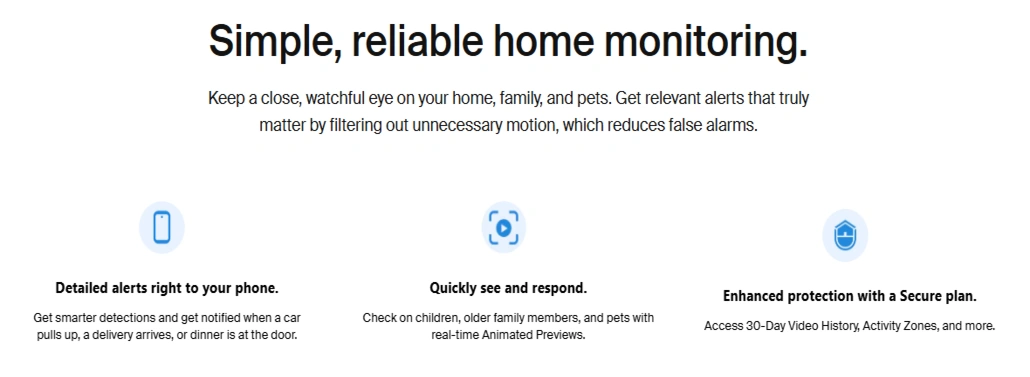 Simple, reliable home monitoring.

Keep a close, watchful eye on your home, family, and pets. Get relevant alerts that truly matter by filtering out unnecessary motion, which reduces false alarms.

Detailed alerts right to your phone.

Get smarter detections and get notified when a car pulls up, a delivery arrives, or dinner is at the door.

Quickly see and respond.

Check on children, older family members, and pets with real-time Animated Previews.

Enhanced protection with a Secure plan.

Access 30-Day Video History, Activity Zones, and more.